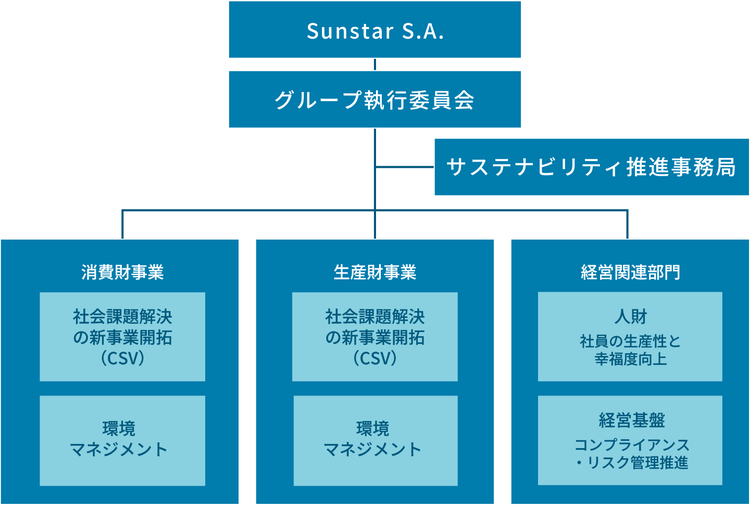 Sunstar S.A.

グループ執行委員会

サステナビリティ推進事務局

消費財事業

社会課題解決の新事業開拓（CSV）

環境マネジメント

生産財事業

社会課題解決の新事業開拓（CSV）

環境マネジメント

経営関連部門

人財

社員の生産性と幸福度向上

経営基盤

コンプライアンス・リスク管理推進